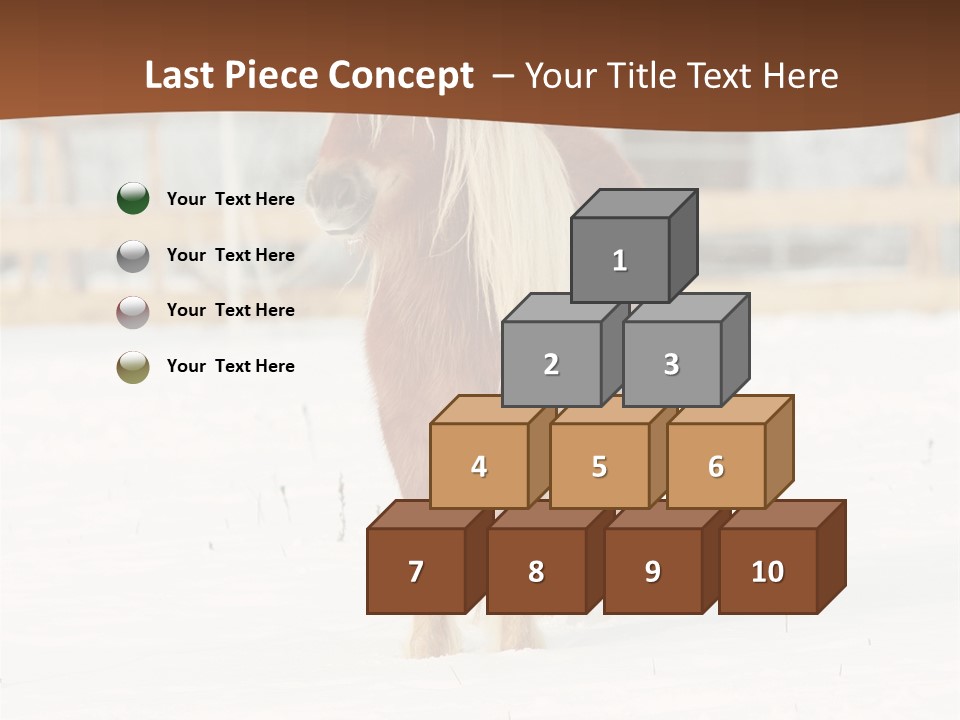 Last Piece Concept – Your Title Text Here

Your Text Here

Your Text Here

Your Text Here

Your Text Here

1

2

3

4

5

6

7

8

9

10